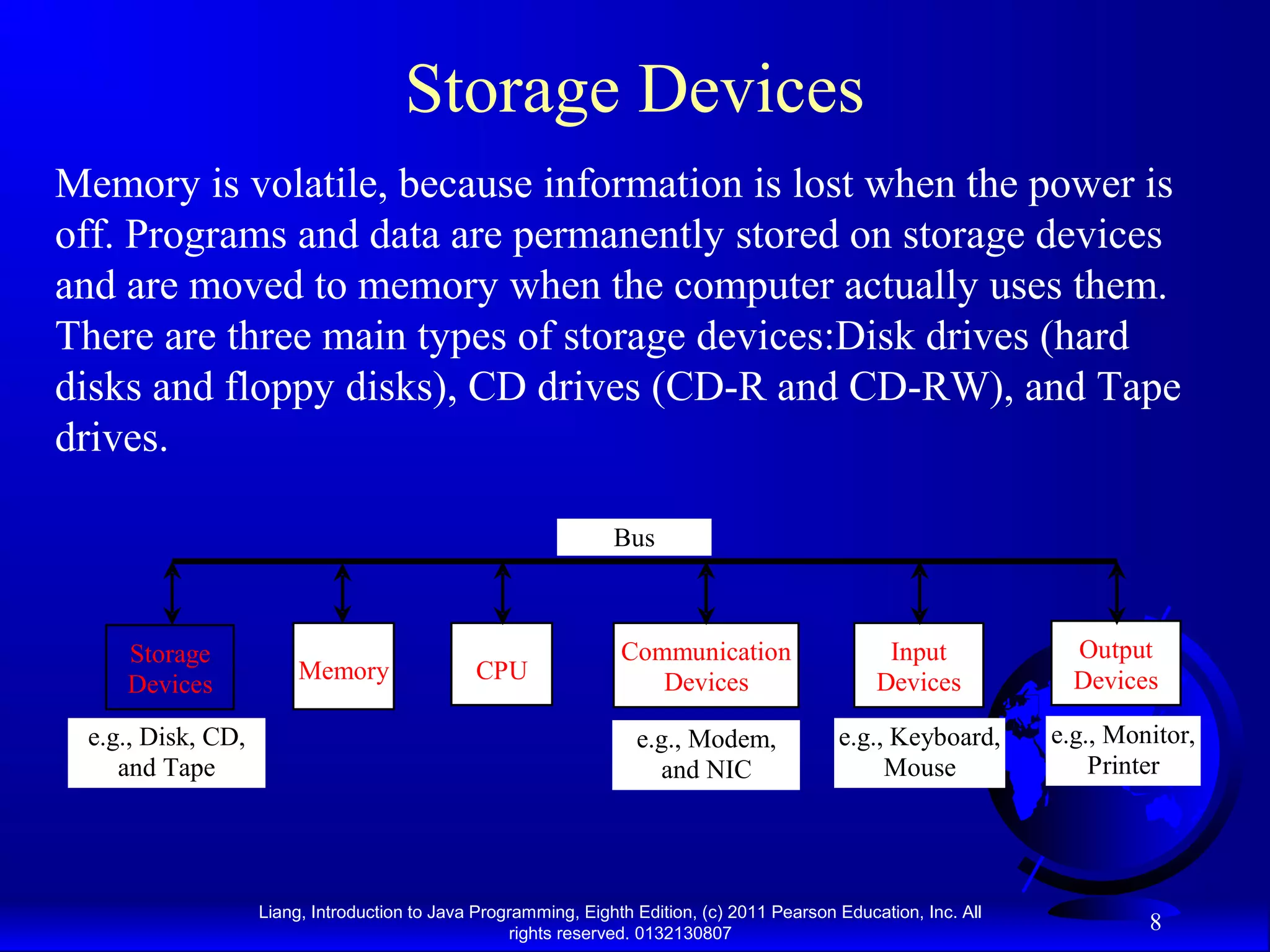 Storage Devices

Memory is volatile, because information is lost when the power is off. Programs and data are permanently stored on storage devices and are moved to memory when the computer actually uses them. There are three main types of storage devices:Disk drives (hard disks and floppy disks), CD drives (CD-R and CD-RW), and Tape drives.

Bus

Storage Devices

Memory

CPU

Communication Devices

Input Devices

Output Devices

e.g., Disk, CD, and Tape

e.g., Modem, and NIC

e.g., Keyboard, Mouse

e.g., Monitor, Printer

Liang, Introduction to Java Programming, Eighth Edition, (c) 2011 Pearson Education, Inc. All rights reserved. 0132130807

8